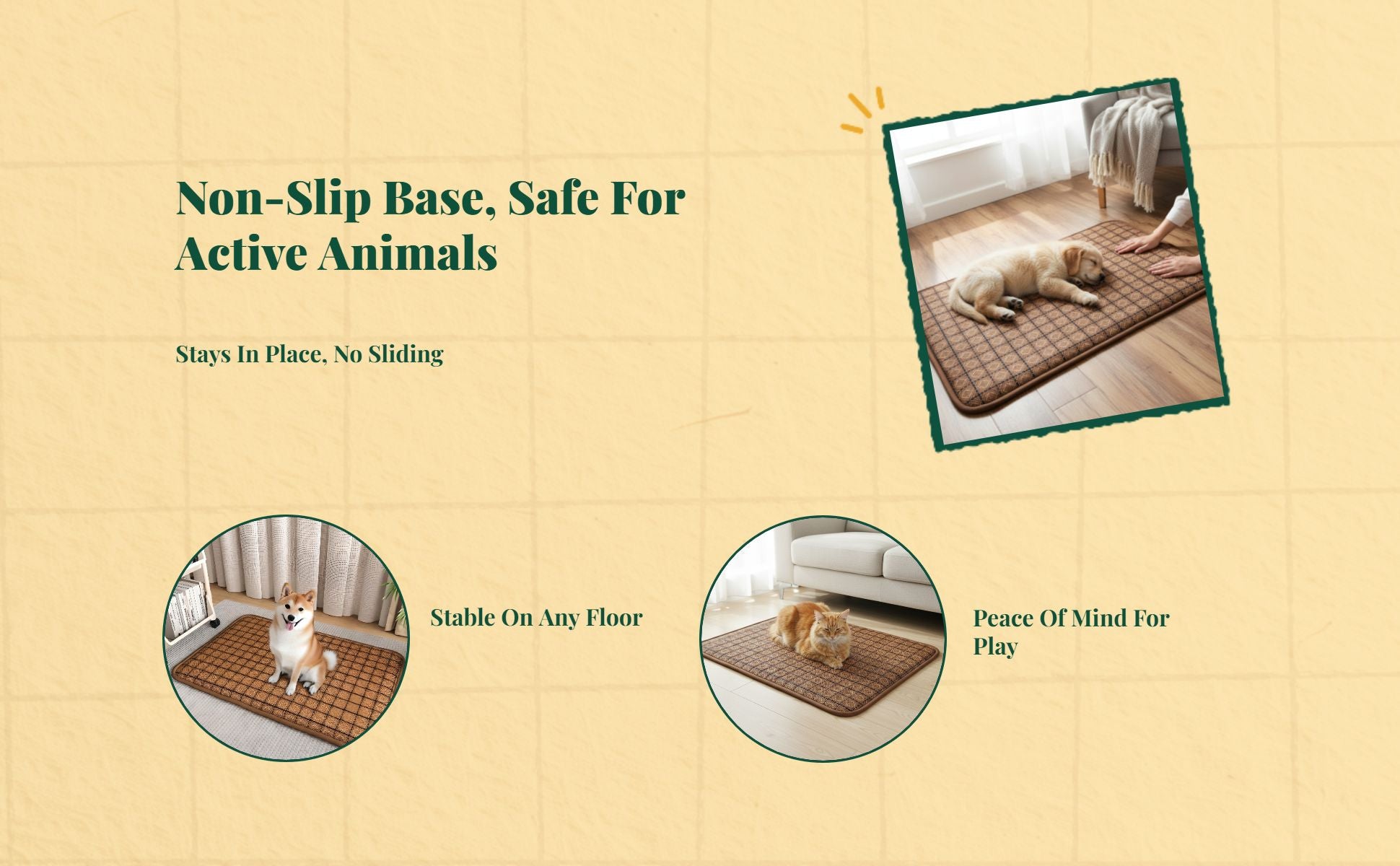 Non-Slip Base, Safe For Active Animals

Stays In Place, No Sliding

Stable On Any Floor

Peace Of Mind For Play